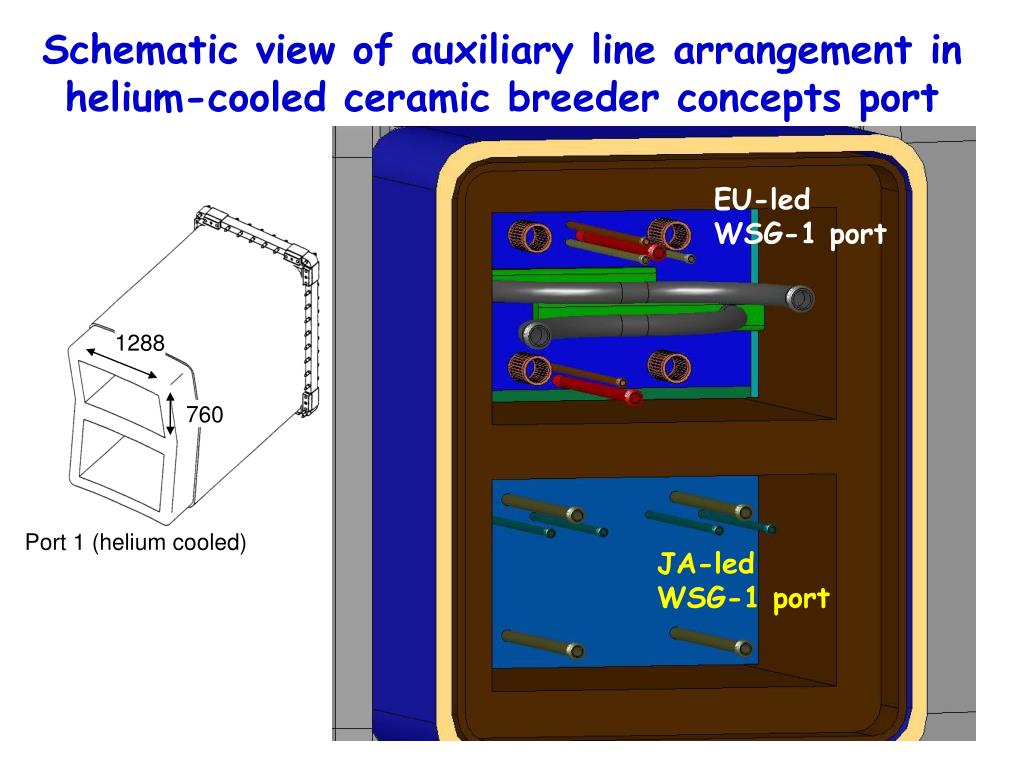 Schematic view of auxiliary line arrangement in helium-cooled ceramic breeder concepts port

1288

760

Port 1 (helium cooled)

EU-led
WSG-1 port

JA-led
WSG-1 port